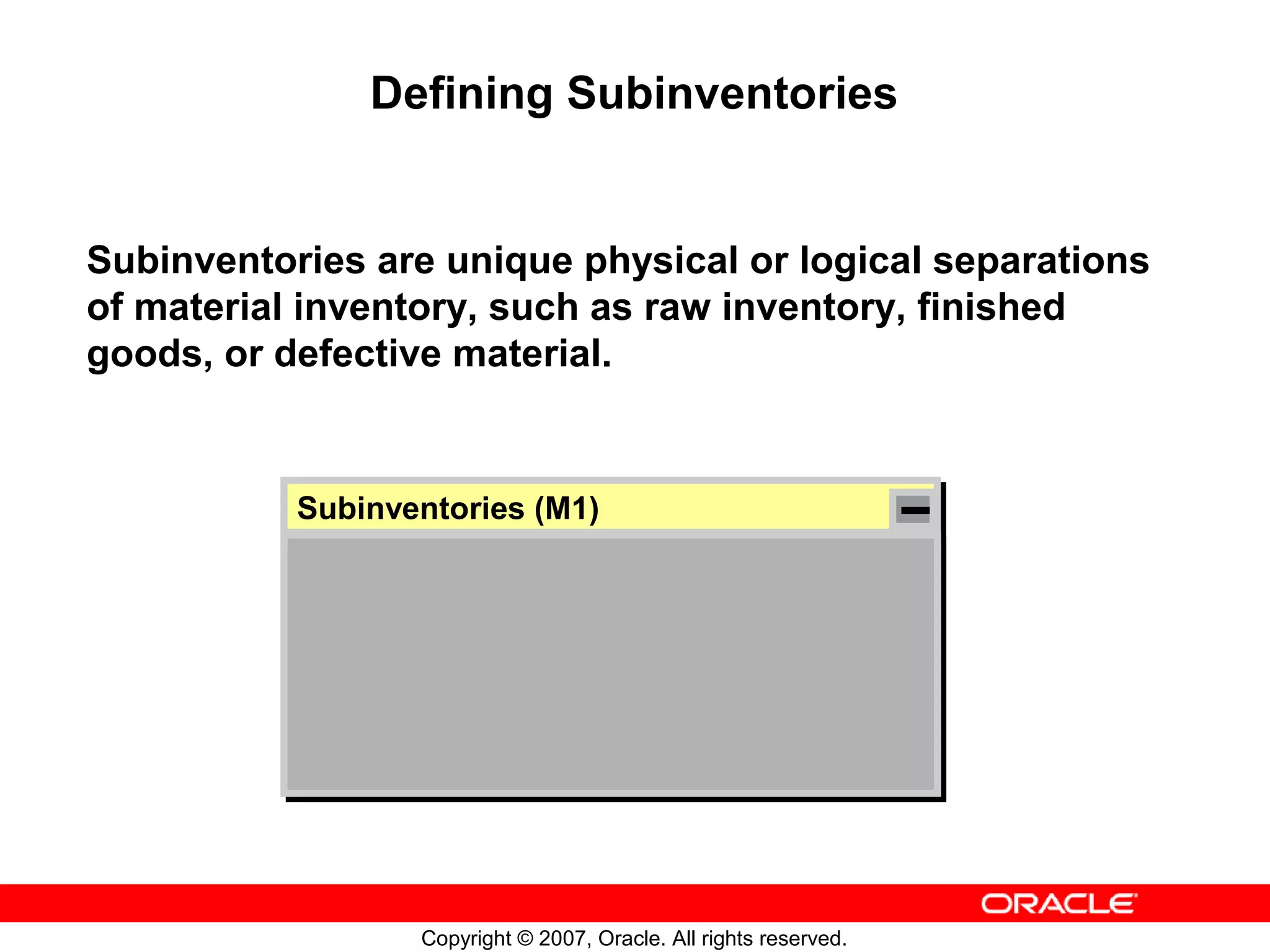 Defining Subinventories

Subinventories are unique physical or logical separations of material inventory, such as raw inventory, finished goods, or defective material.

Subinventories (M1)

ORACLE

Copyright © 2007, Oracle. All rights reserved.